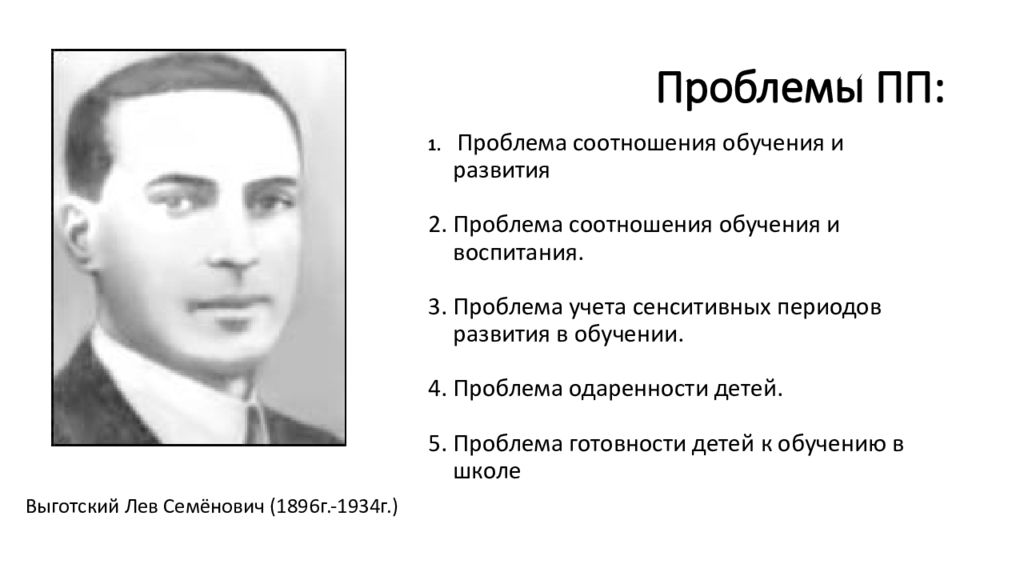 Проблемы ПП:

1. Проблема соотношения обучения и развития

2. Проблема соотношения обучения и воспитания.

3. Проблема учета сенситивных периодов развития в обучении.

4. Проблема одаренности детей.

5. Проблема готовности детей к обучению в школе

Выготский Лев Семёнович (1896г.-1934г.)